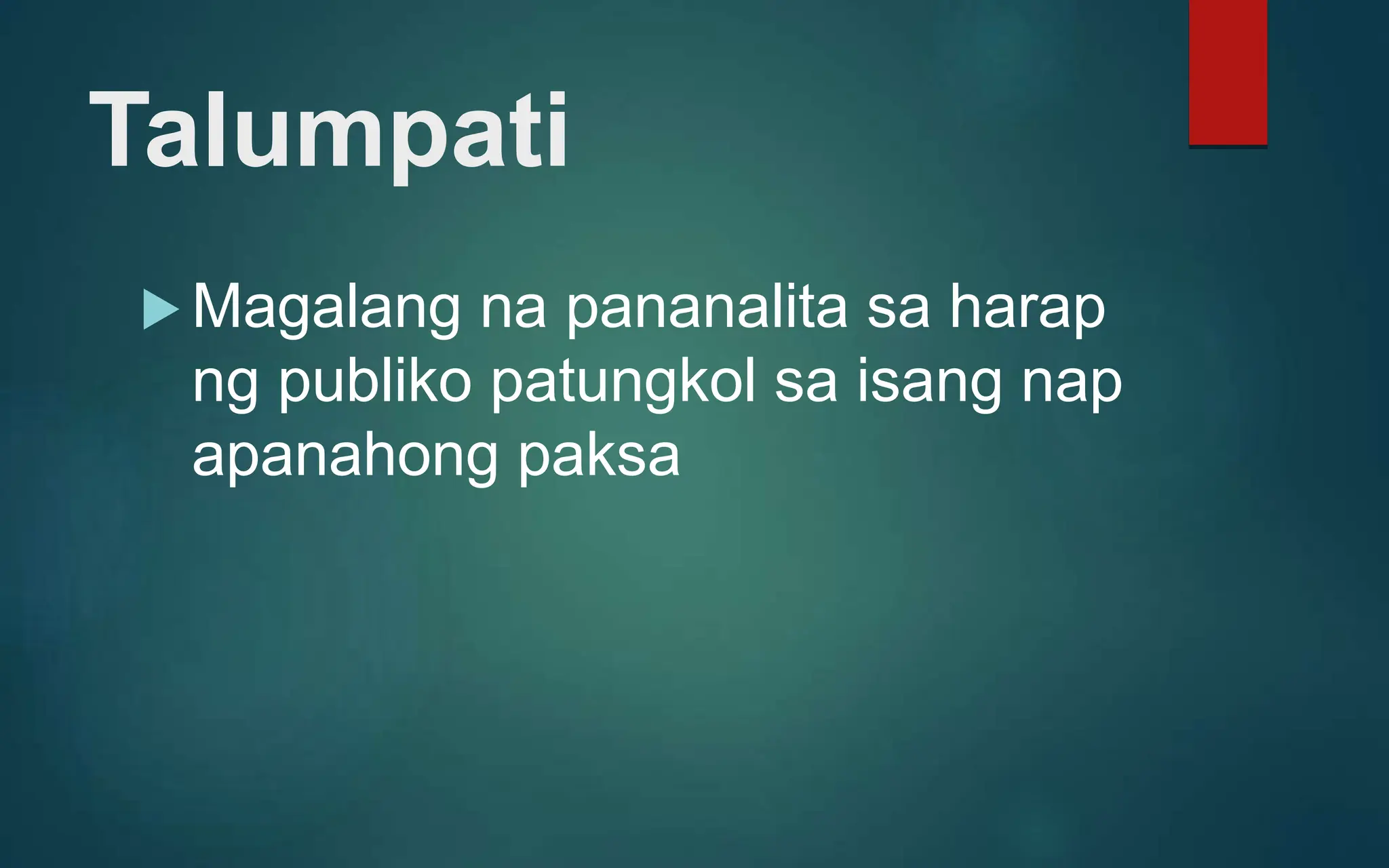 Talumpati

Magalang na pananalita sa harap ng publiko patungkol sa isang nap apanahong paksa